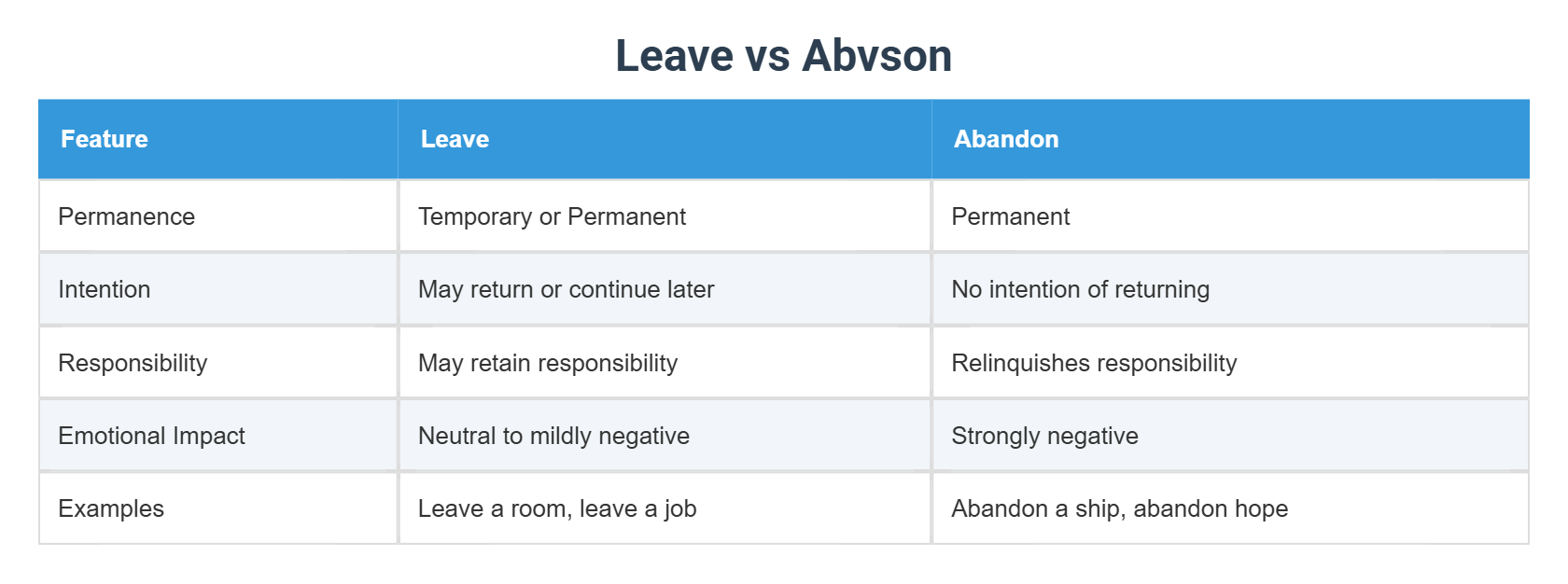 Leave vs Abvson

| Feature | Leave | Abandon |
|---|---|---|
| Permanence | Temporary or Permanent | Permanent |
| Intention | May return or continue later | No intention of returning |
| Responsibility | May retain responsibility | Relinquishes responsibility |
| Emotional Impact | Neutral to mildly negative | Strongly negative |
| Examples | Leave a room, leave a job | Abandon a ship, abandon hope |